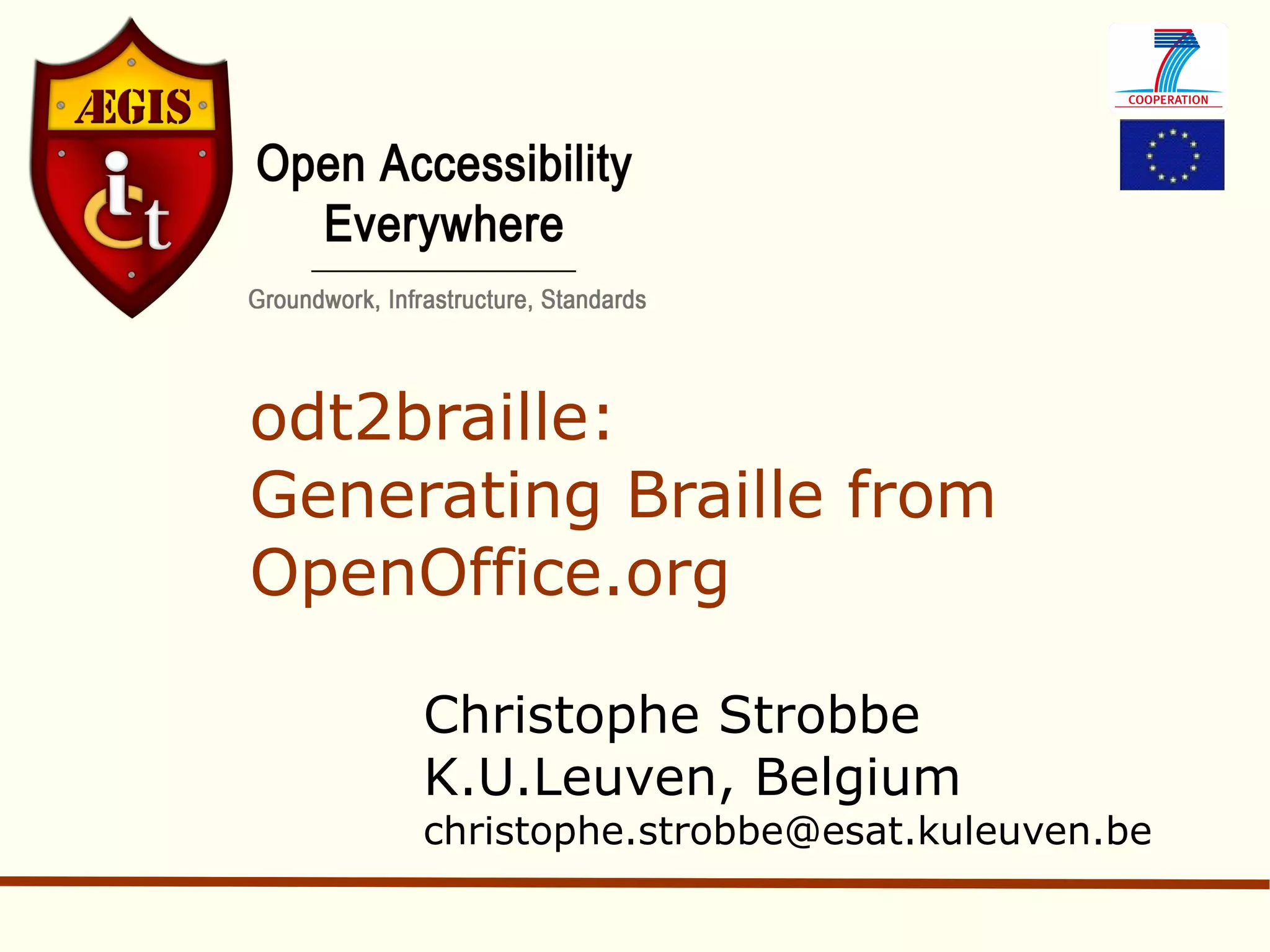 ÆGIS

ict

Open Accessibility Everywhere

Groundwork, Infrastructure, Standards

7

COOPERATION

odt2braille: Generating Braille from OpenOffice.org

Christophe Strobbe
K.U.Leuven, Belgium
christophe.strobbe@esat.kuleuven.be